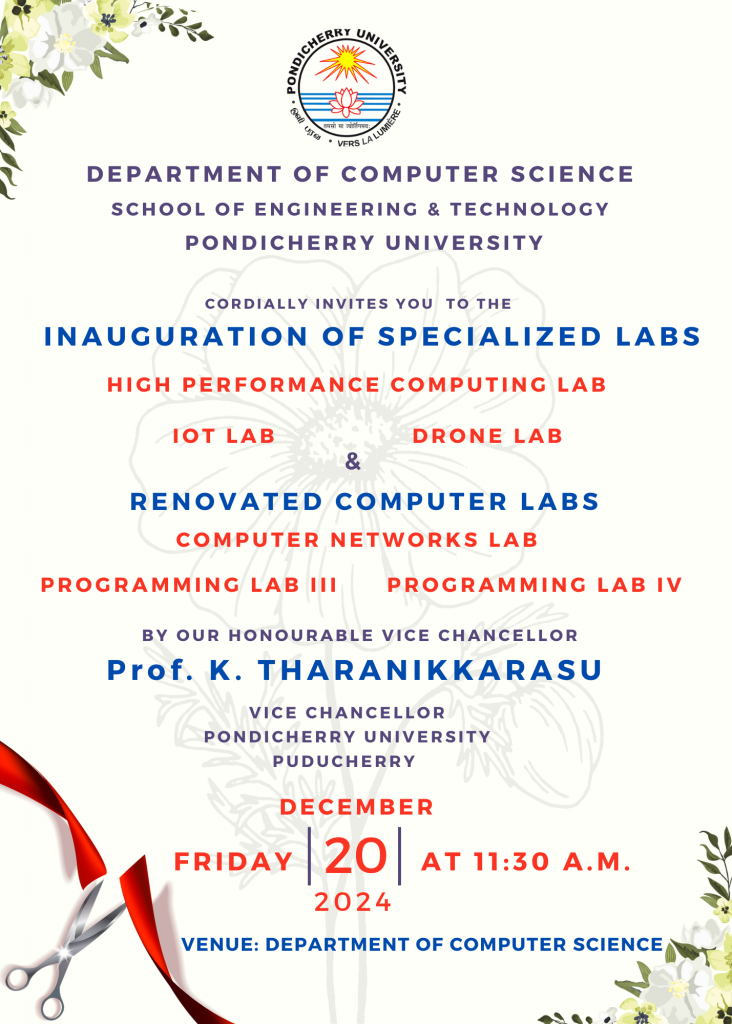 PONDICHERRY UNIVERSITY
VERS LA LUMIERE

DEPARTMENT OF COMPUTER SCIENCE
SCHOOL OF ENGINEERING & TECHNOLOGY
PONDICHERRY UNIVERSITY

CORDIALLY INVITES YOU TO THE
INAUGURATION OF SPECIALIZED LABS
HIGH PERFORMANCE COMPUTING LAB
IOT LAB DRONE LAB
&
RENOVATED COMPUTER LABS
COMPUTER NETWORKS LAB
PROGRAMMING LAB III PROGRAMMING LAB IV

BY OUR HONOURABLE VICE CHANCELLOR
Prof. K. THARANIKKARASU
VICE CHANCELLOR
PONDICHERRY UNIVERSITY
PUDUCHERRY

DECEMBER
FRIDAY 20 AT 11:30 A.M.
2024

VENUE: DEPARTMENT OF COMPUTER SCIENCE